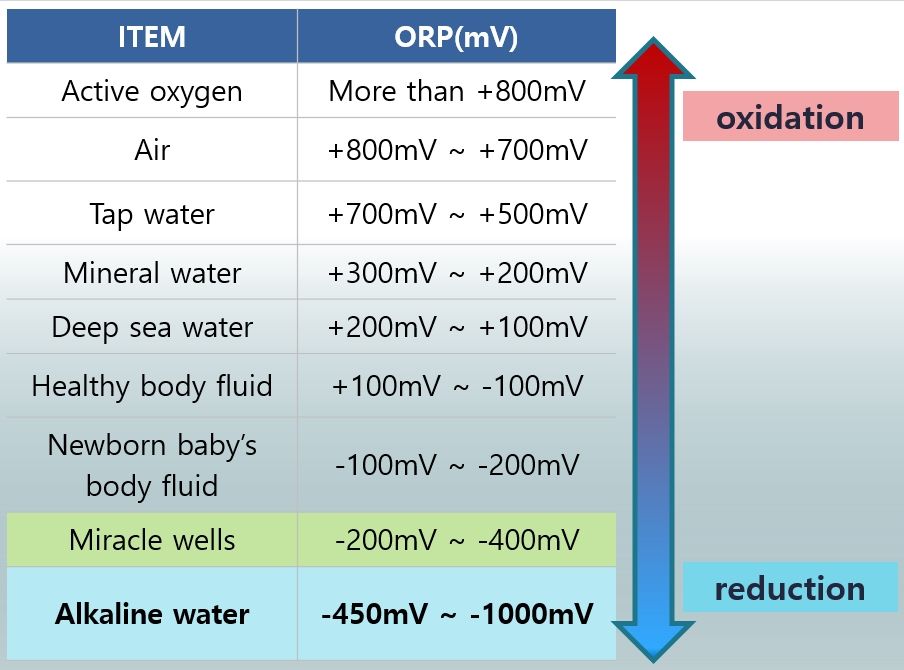 | ITEM | ORP(mV) |
|---|---|
| Active oxygen | More than +800mV |
| Air | +800mV ~ +700mV |
| Tap water | +700mV ~ +500mV |
| Mineral water | +300mV ~ +200mV |
| Deep sea water | +200mV ~ +100mV |
| Healthy body fluid | +100mV ~ -100mV |
| Newborn baby's body fluid | -100mV ~ -200mV |
| Miracle wells | -200mV ~ -400mV |
| **Alkaline water** | **-450mV ~ -1000mV** |

oxidation

reduction